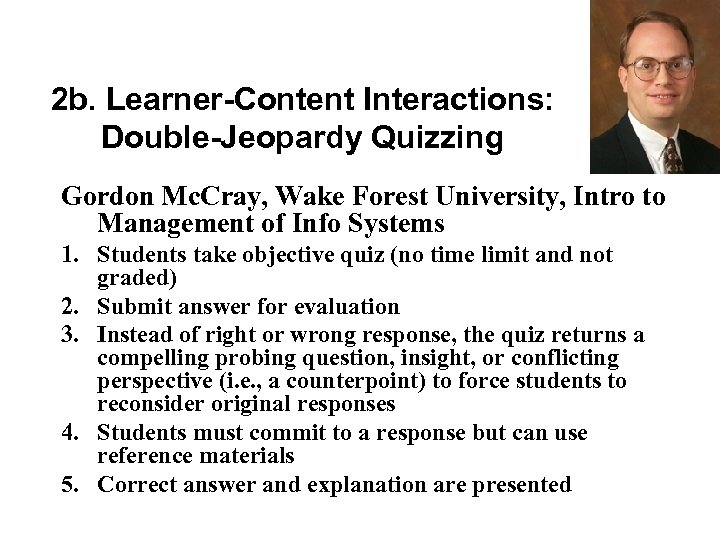 2b. Learner-Content Interactions: Double-Jeopardy Quizzing

Gordon McCray, Wake Forest University, Intro to Management of Info Systems

1. Students take objective quiz (no time limit and not graded)
2. Submit answer for evaluation
3. Instead of right or wrong response, the quiz returns a compelling probing question, insight, or conflicting perspective (i.e., a counterpoint) to force students to reconsider original responses
4. Students must commit to a response but can use reference materials
5. Correct answer and explanation are presented